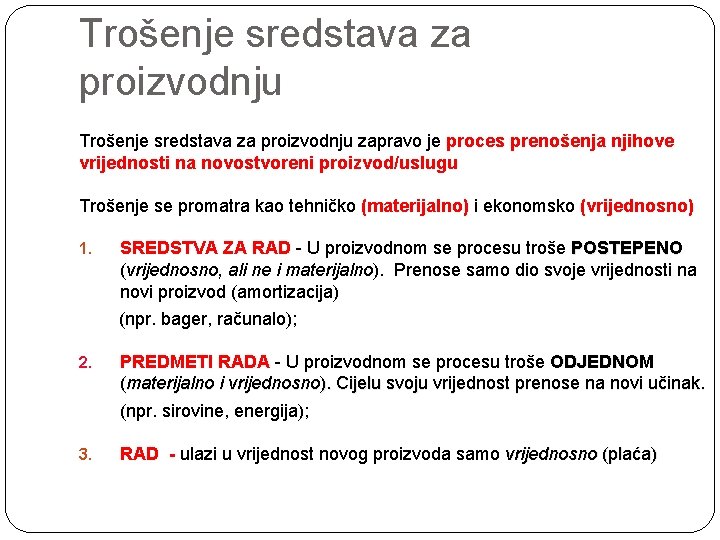 Trošenje sredstava za proizvodnju

Trošenje sredstava za proizvodnju zapravo je proces prenošenja njihove vrijednosti na novostvoreni proizvod/uslugu

Trošenje se promatra kao tehničko (materijalno) i ekonomsko (vrijednosno)

1. SREDSTVA ZA RAD - U proizvodnom se procesu troše POSTEPENO (vrijednosno, ali ne i materijalno). Prenose samo dio svoje vrijednosti na novi proizvod (amortizacija)
(npr. bager, računalo);

2. PREDMETI RADA - U proizvodnom se procesu troše ODJEDNOM (materijalno i vrijednosno). Cijelu svoju vrijednost prenose na novi učinak.
(npr. sirovine, energija);

3. RAD - ulazi u vrijednost novog proizvoda samo vrijednosno (plaća)